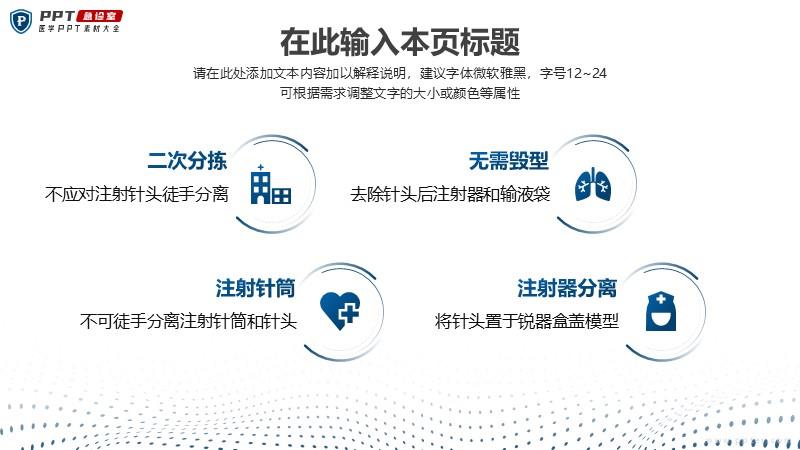 PPT 急诊室
医学PPT素材大全

在此输入本页标题

请在此处添加文本内容加以解释说明，建议字体微软雅黑，字号12~24
可根据需求调整文字的大小或颜色等属性

二次分拣
不应对注射针头徒手分离

无需毁型
去除针头后注射器和输液袋

注射针筒
不可徒手分离注射针筒和针头

注射器分离
将针头置于锐器盒盖模型